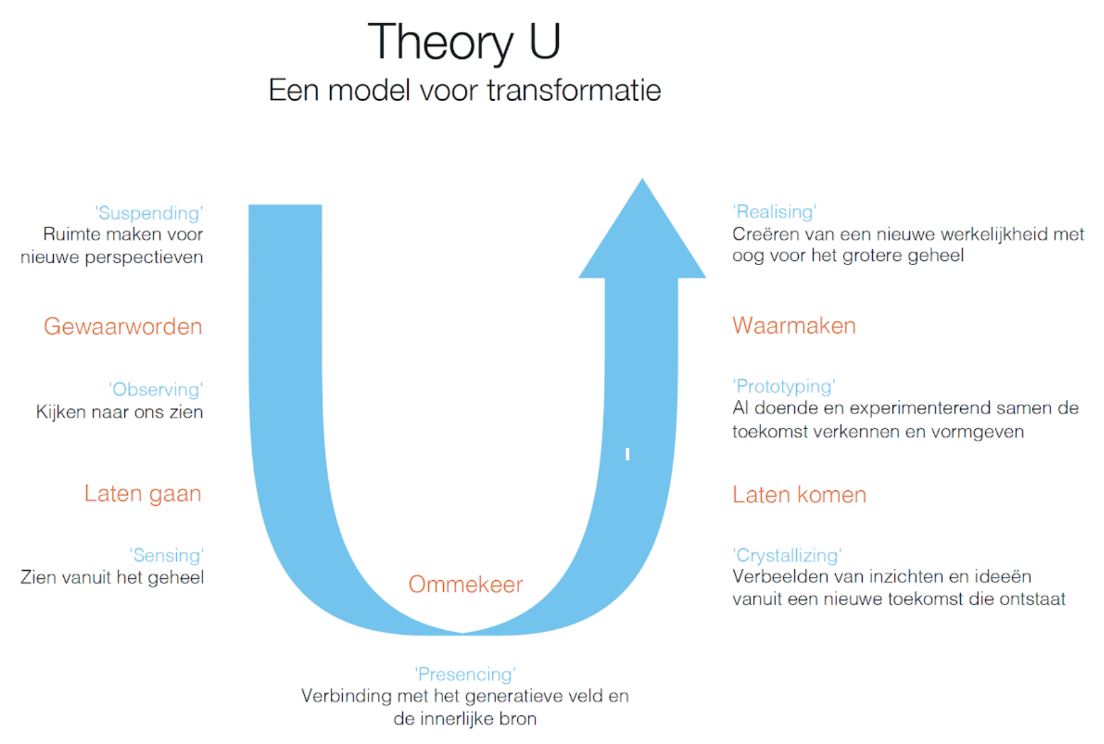 Theory U
Een model voor transformatie

'Suspending'
Ruimte maken voor nieuwe perspectieven

Gewaarworden

'Observing'
Kijken naar ons zien

Laten gaan

'Sensing'
Zien vanuit het geheel

Ommekeer

'Presencing'
Verbinding met het generatieve veld en de innerlijke bron

'Realising'
Creëren van een nieuwe werkelijkheid met oog voor het grotere geheel

Waarmaken

'Prototyping'
Al doende en experimenterend samen de toekomst verkennen en vormgeven

Laten komen

'Crystallizing'
Verbeelden van inzichten en ideeën vanuit een nieuwe toekomst die ontstaat